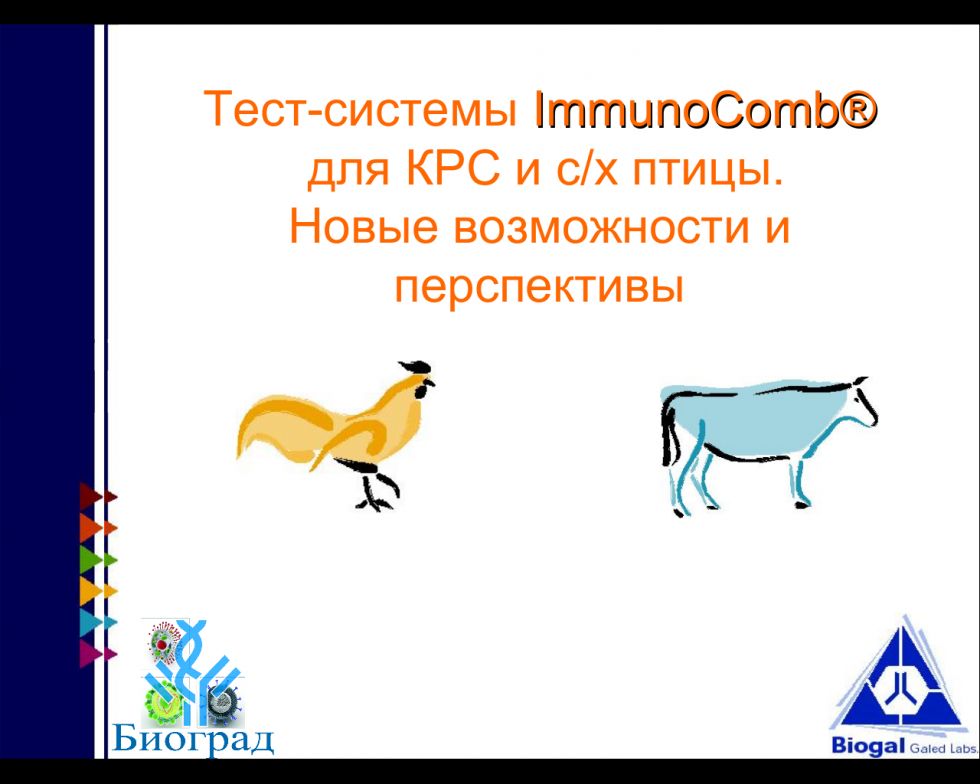 Тест-системы ImmunoComb® для КРС и с/х птицы. Новые возможности и перспективы

Биоград

Biogal Galed Labs.